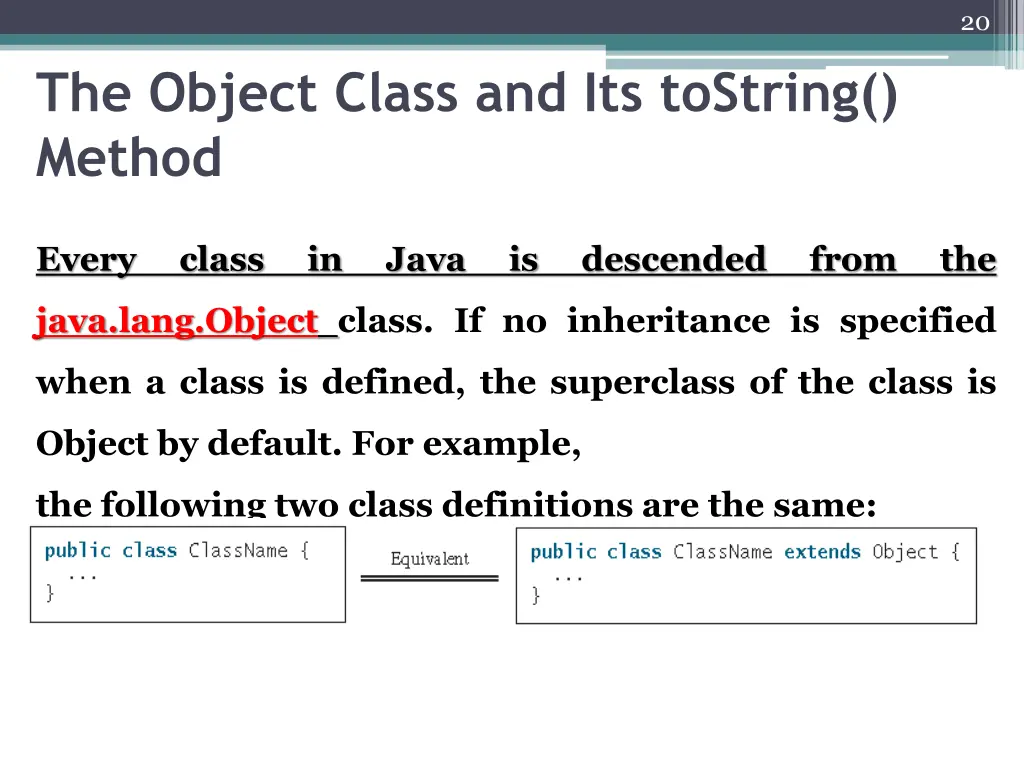 20

The Object Class and Its toString() Method

Every class in Java is descended from the java.lang.Object class. If no inheritance is specified when a class is defined, the superclass of the class is Object by default. For example,

the following two class definitions are the same:

public class ClassName {
  ...
}

Equivalent

public class ClassName extends Object {
  ...
}